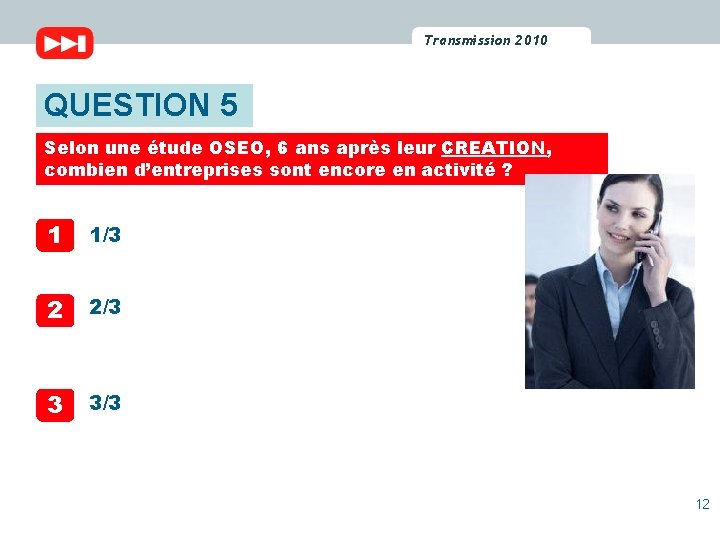 Transmission 2010

QUESTION 5

Selon une étude OSEO, 6 ans après leur CREATION, combien d'entreprises sont encore en activité ?

1 1/3

2 2/3

3 3/3

12